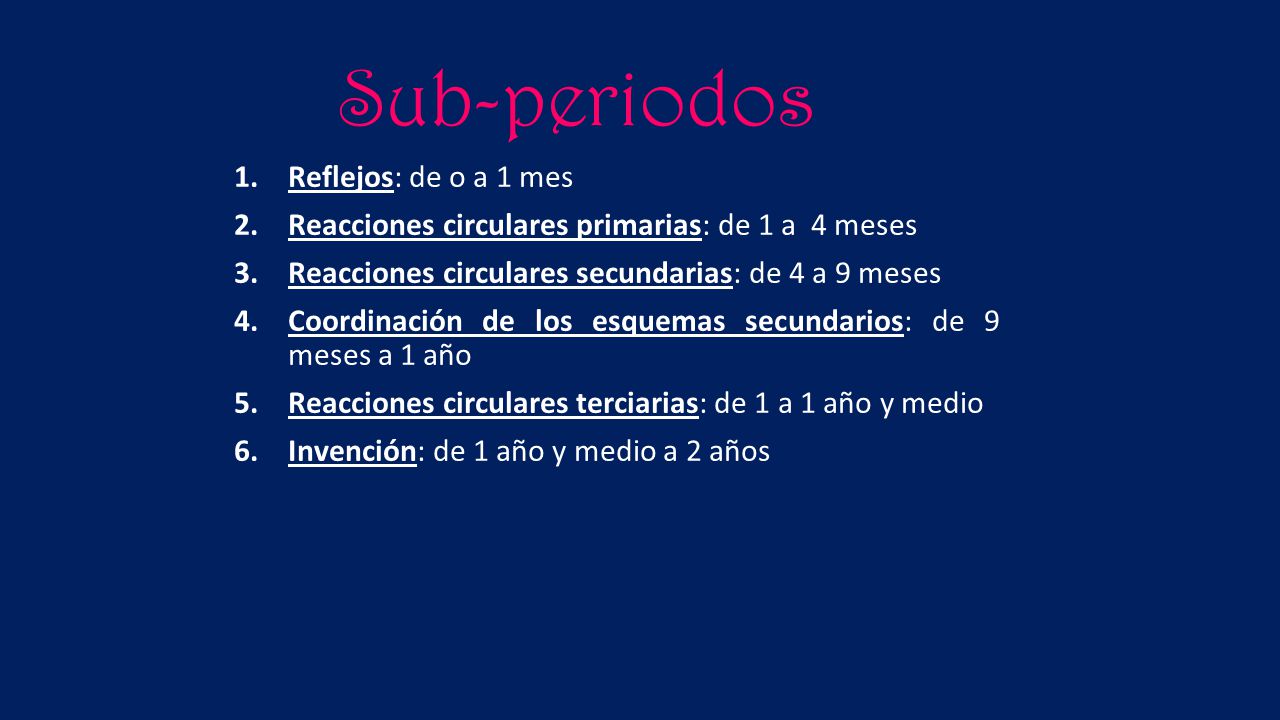 Sub-periodos

1. Reflejos: de o a 1 mes
2. Reacciones circulares primarias: de 1 a 4 meses
3. Reacciones circulares secundarias: de 4 a 9 meses
4. Coordinación de los esquemas secundarios: de 9 meses a 1 año
5. Reacciones circulares terciarias: de 1 a 1 año y medio
6. Invención: de 1 año y medio a 2 años